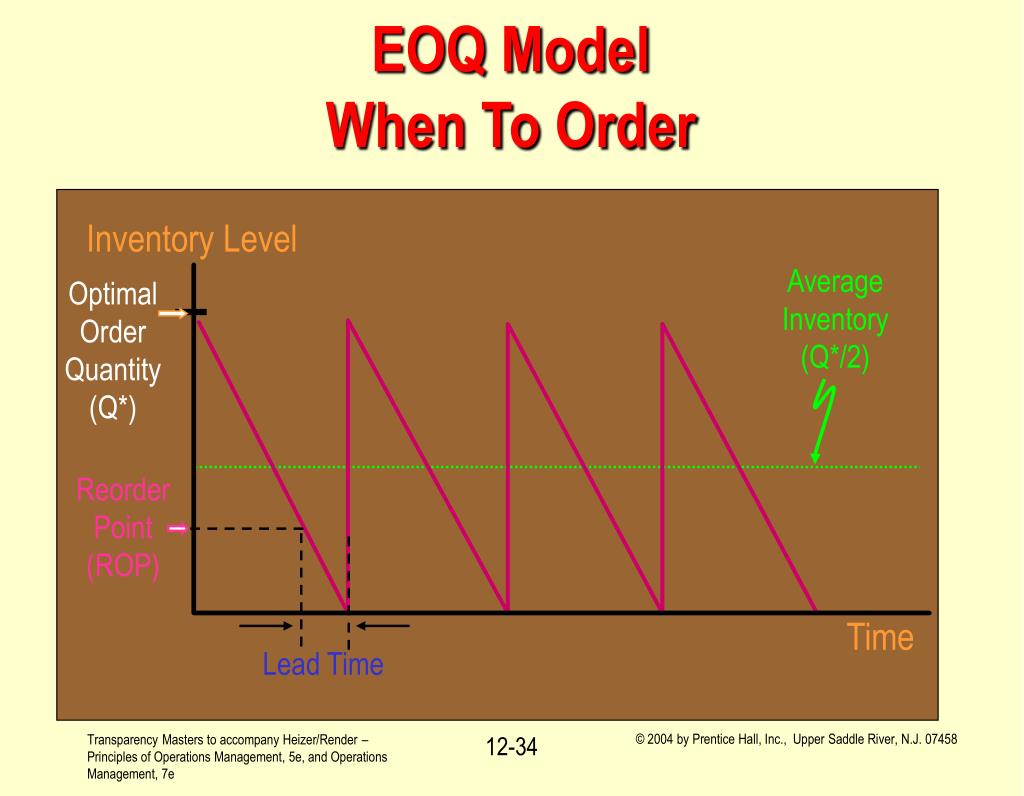 EOQ Model
When To Order

Inventory Level

Optimal Order Quantity (Q*)

Average Inventory (Q*/2)

Reorder Point (ROP)

Time

Lead Time

Transparency Masters to accompany Heizer/Render – Principles of Operations Management, 5e, and Operations Management, 7e

12-34

© 2004 by Prentice Hall, Inc., Upper Saddle River, N.J. 07458